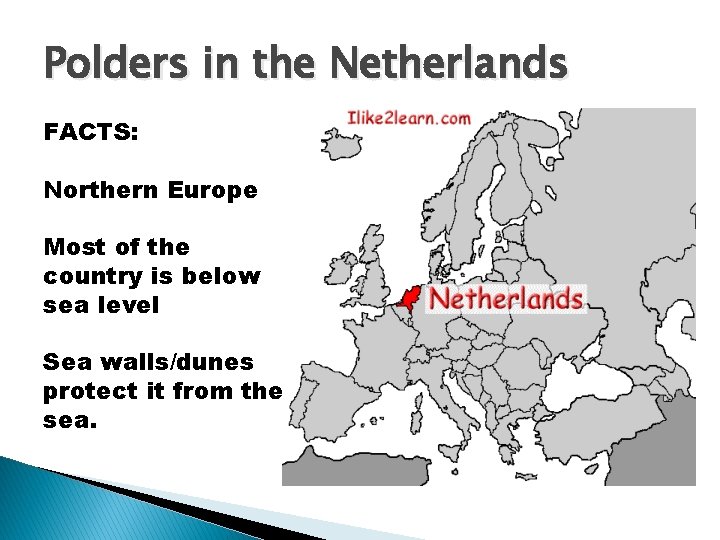 Polders in the Netherlands

FACTS:

Northern Europe

Most of the country is below sea level

Sea walls/dunes protect it from the sea.

Ilike2learn.com

Netherlands